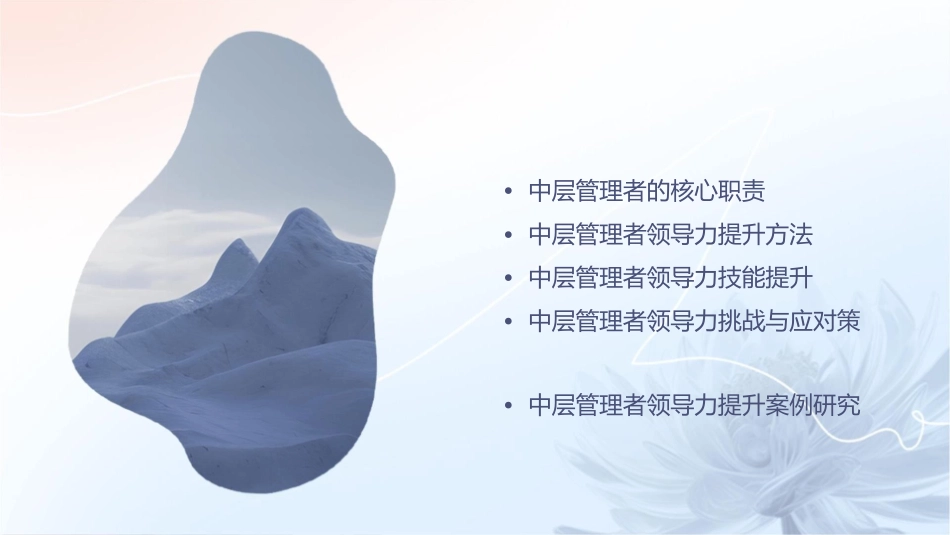 • 中层管理者的核心职责
• 中层管理者领导力提升方法
• 中层管理者领导力技能提升
• 中层管理者领导力挑战与应对策

• 中层管理者领导力提升案例研究